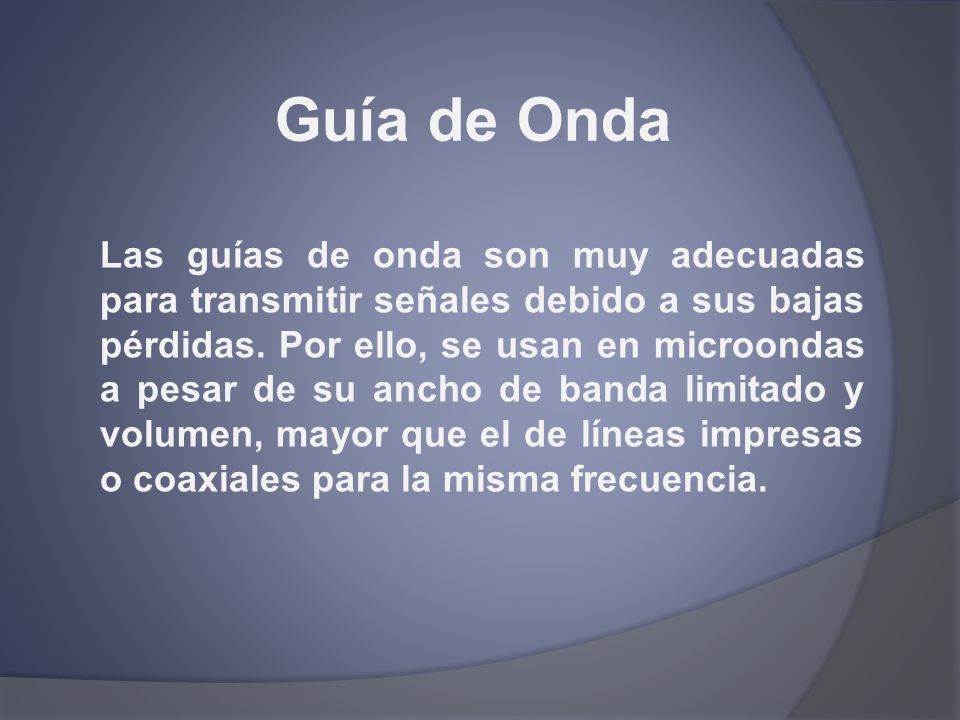 Guía de Onda

Las guías de onda son muy adecuadas para transmitir señales debido a sus bajas pérdidas. Por ello, se usan en microondas a pesar de su ancho de banda limitado y volumen, mayor que el de líneas impresas o coaxiales para la misma frecuencia.